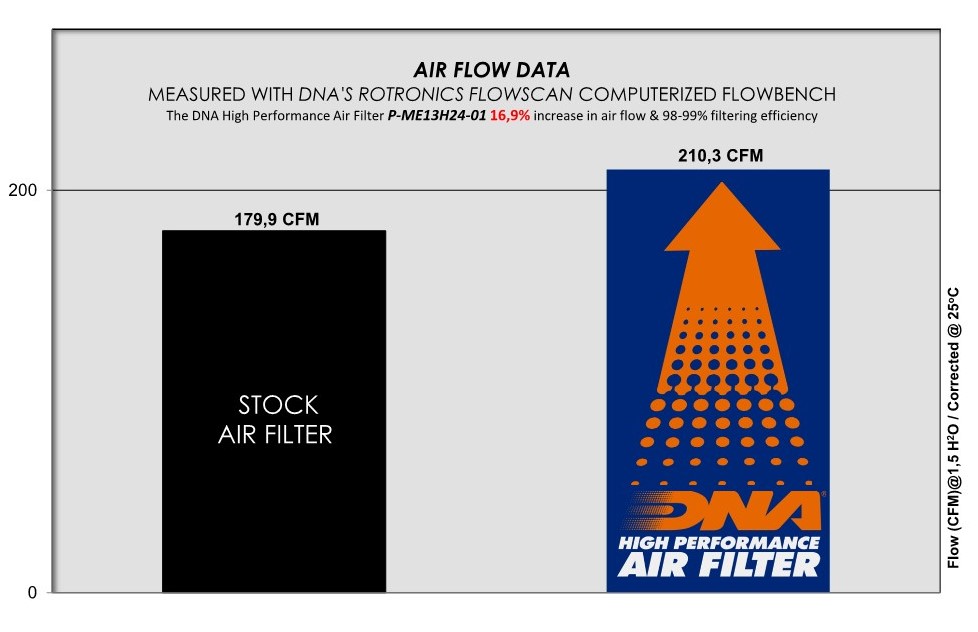 AIR FLOW DATA

MEASURED WITH DNA'S ROTRONICS FLOWSCAN COMPUTERIZED FLOWBENCH

The DNA High Performance Air Filter P-ME13H24-01 16,9% increase in air flow & 98-99% filtering efficiency

200

0

179,9 CFM

STOCK AIR FILTER

210,3 CFM

DNA

HIGH PERFORMANCE AIR FILTER

Flow (CFM)@1,5 H²O / Corrected @ 25°C